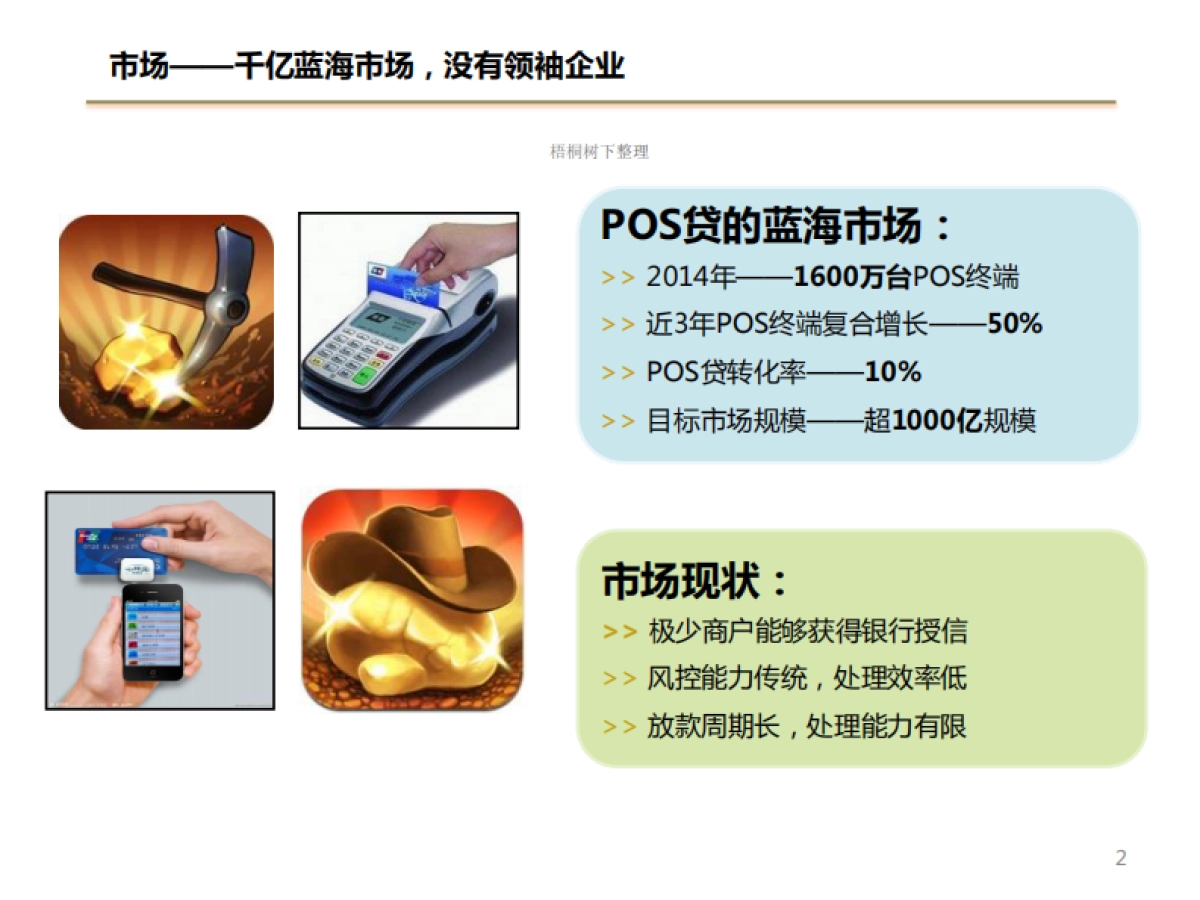 市场——千亿蓝海市场，没有领袖企业

梧桐树下整理

POS贷的蓝海市场：

>> 2014年——1600万台POS终端

>> 近3年POS终端复合增长——50%

>> POS贷转化率——10%

>> 目标市场规模——超1000亿规模

市场现状：

>> 极少商户能够获得银行授信

>> 风控能力传统，处理效率低

>> 放款周期长，处理能力有限

2